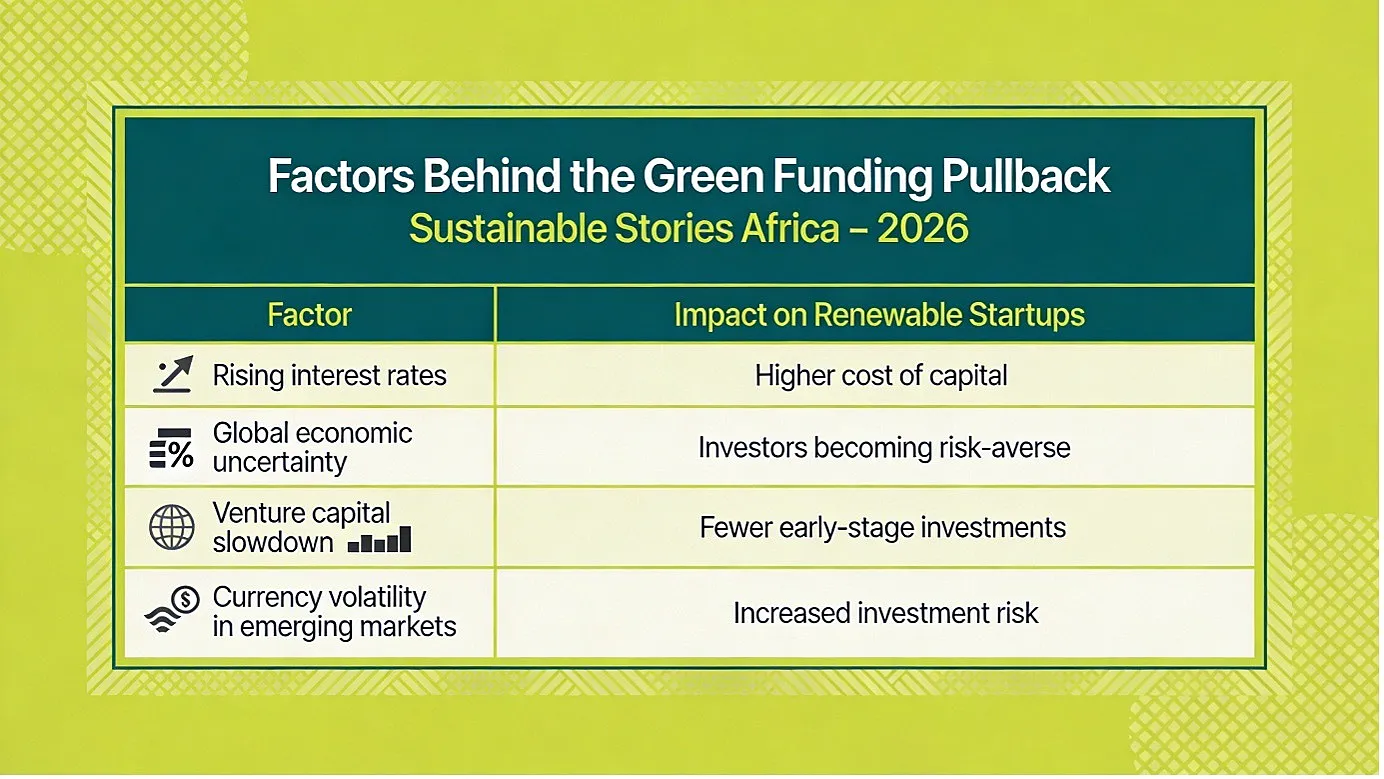 Factors Behind the Green Funding Pullback
Sustainable Stories Africa – 2026

| Factor | Impact on Renewable Startups |
|---|---|
| Rising interest rates | Higher cost of capital |
| Global economic uncertainty | Investors becoming risk-averse |
| Venture capital slowdown | Fewer early-stage investments |
| Currency volatility in emerging markets | Increased investment risk |